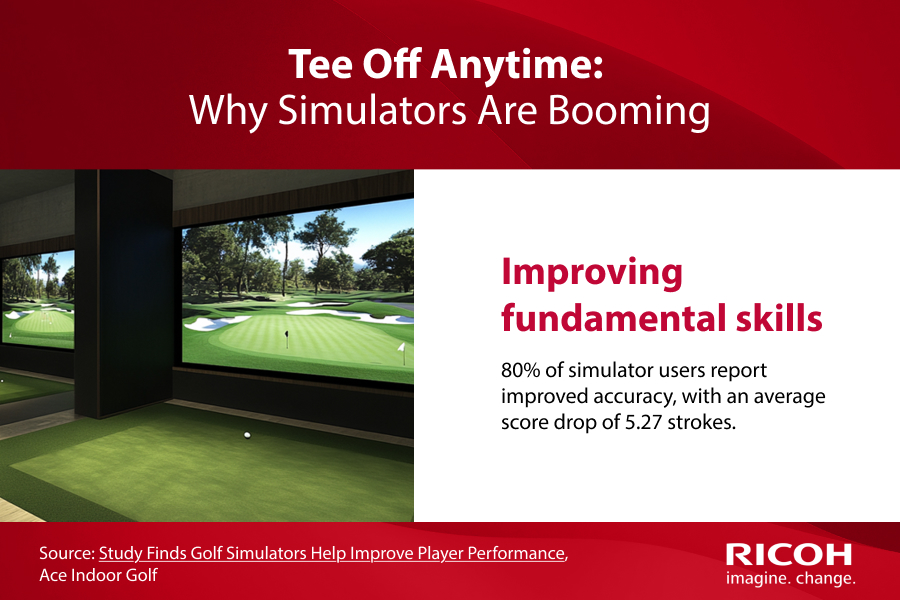 Tee Off Anytime:
Why Simulators Are Booming

Improving fundamental skills

80% of simulator users report improved accuracy, with an average score drop of 5.27 strokes.

Source: Study Finds Golf Simulators Help Improve Player Performance, Ace Indoor Golf

RICOH
imagine. change.